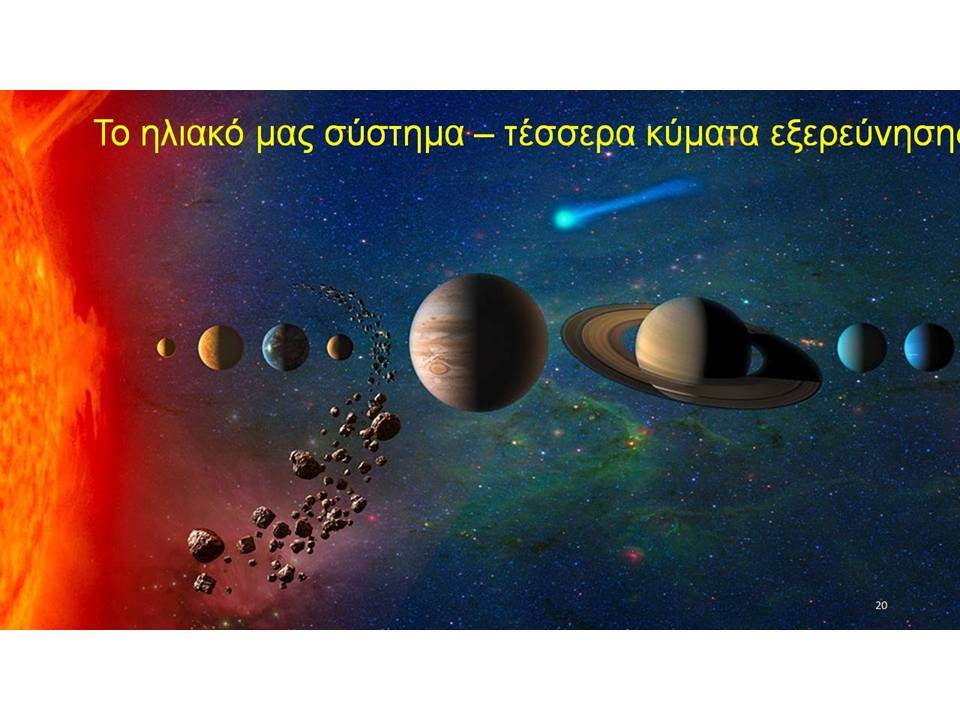 Το ηλιακό μας σύστημα – τέσσερα κύματα εξερεύνησης

20